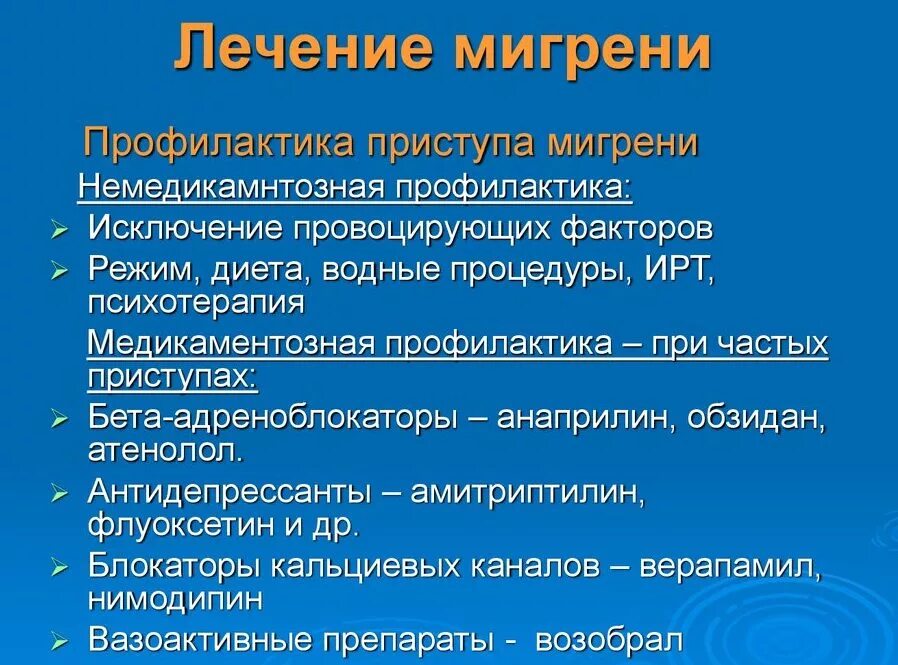 Лечение мигрени

Профилактика приступа мигрени

Немедикамнтозная профилактика:

➢ Исключение провоцирующих факторов
➢ Режим, диета, водные процедуры, ИРТ, психотерапия

Медикаментозная профилактика – при частых приступах:

➢ Бета-адреноблокаторы – анаприлин, обзидан, атенолол.
➢ Антидепрессанты – амитриптилин, флуоксетин и др.
➢ Блокаторы кальциевых каналов – верапамил, нимодипин
➢ Вазоактивные препараты - возобрал